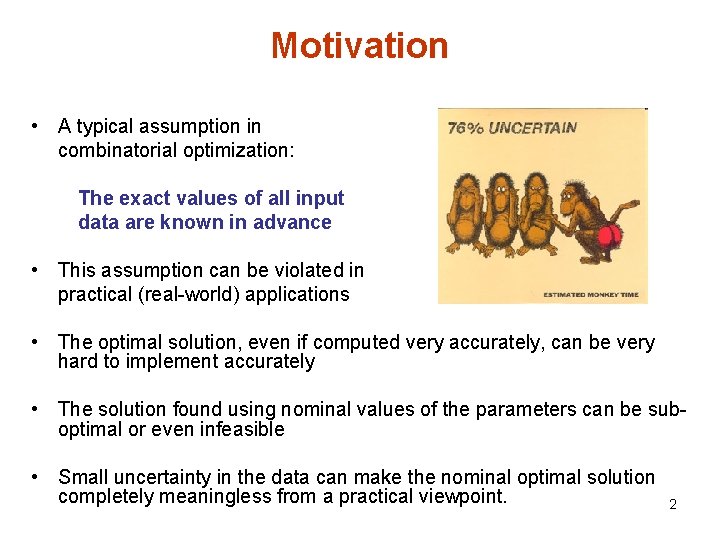 Motivation

• A typical assumption in combinatorial optimization:

The exact values of all input data are known in advance

• This assumption can be violated in practical (real-world) applications

76% UNCERTAIN

ESTIMATED MONKEY TIME

• The optimal solution, even if computed very accurately, can be very hard to implement accurately

• The solution found using nominal values of the parameters can be sub-optimal or even infeasible

• Small uncertainty in the data can make the nominal optimal solution completely meaningless from a practical viewpoint.

2